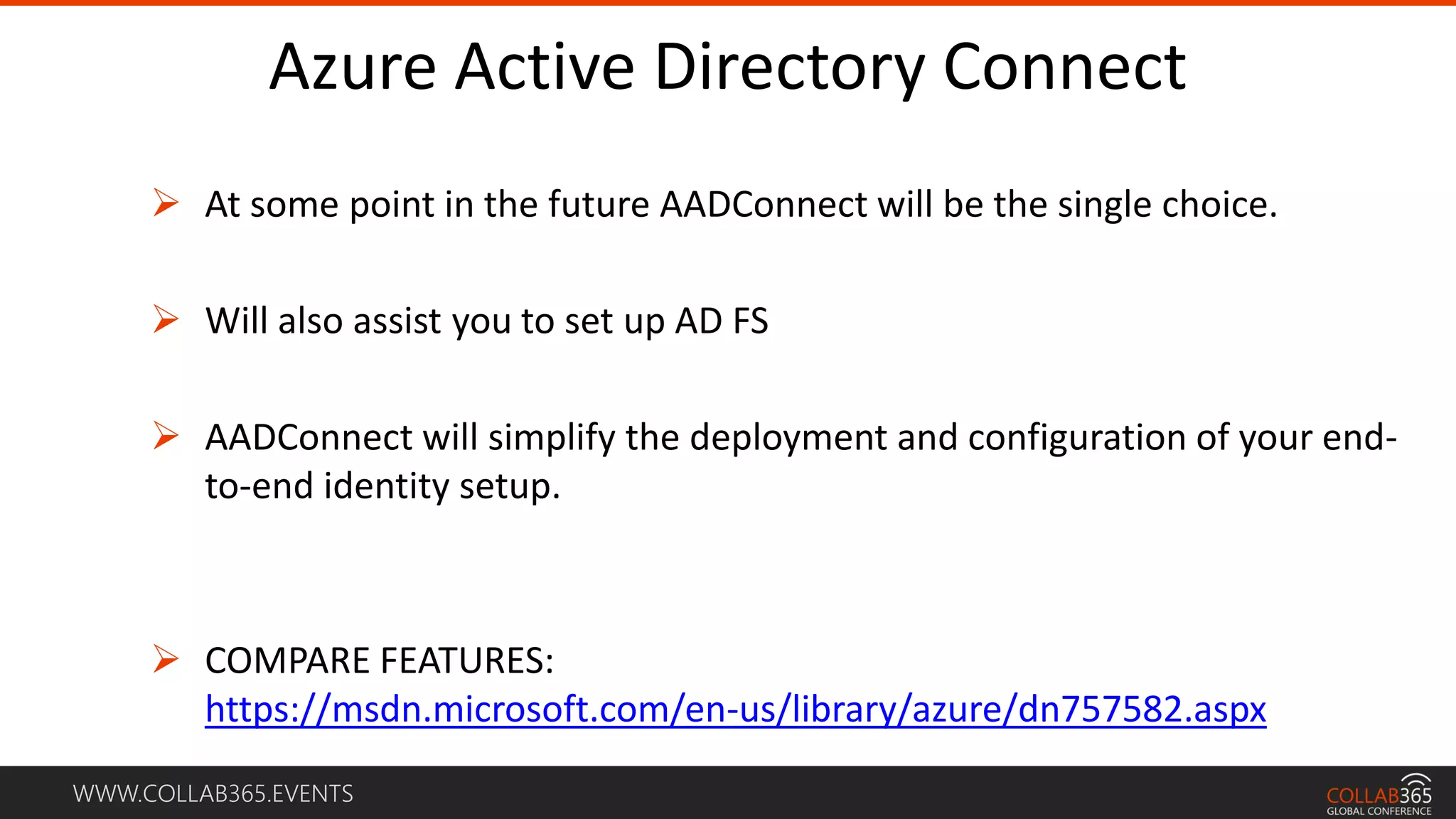 Azure Active Directory Connect

➢ At some point in the future AADConnect will be the single choice.

➢ Will also assist you to set up AD FS

➢ AADConnect will simplify the deployment and configuration of your end-to-end identity setup.

➢ COMPARE FEATURES: https://msdn.microsoft.com/en-us/library/azure/dn757582.aspx

WWW.COLLAB365.EVENTS

COLLAB365
GLOBAL CONFERENCE